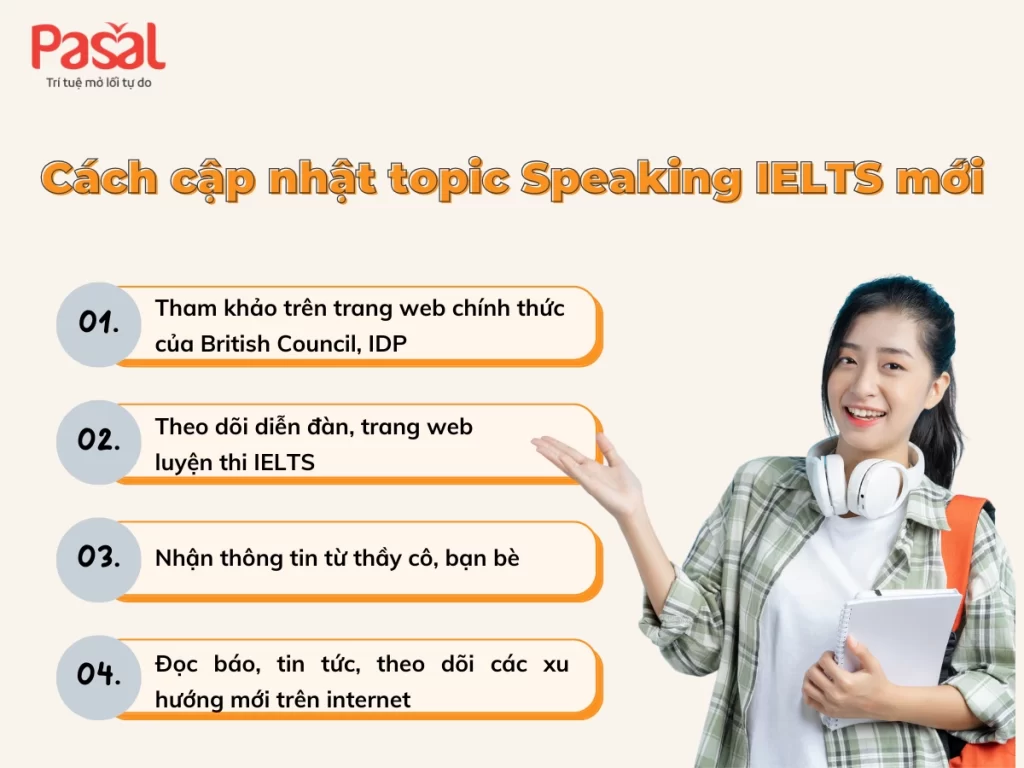 Pasal
Trí tuệ mở lối tự do

Cách cập nhật topic Speaking IELTS mới

01. Tham khảo trên trang web chính thức của British Council, IDP

02. Theo dõi diễn đàn, trang web luyện thi IELTS

03. Nhận thông tin từ thầy cô, bạn bè

04. Đọc báo, tin tức, theo dõi các xu hướng mới trên internet